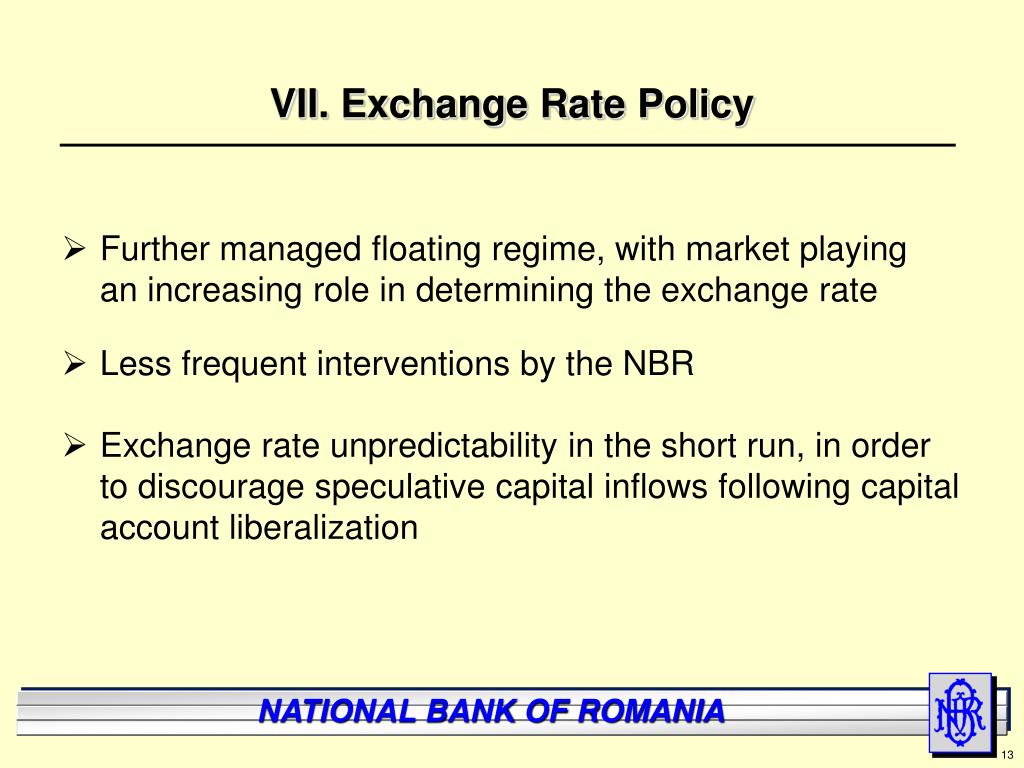 VII. Exchange Rate Policy

➢ Further managed floating regime, with market playing an increasing role in determining the exchange rate

➢ Less frequent interventions by the NBR

➢ Exchange rate unpredictability in the short run, in order to discourage speculative capital inflows following capital account liberalization

NATIONAL BANK OF ROMANIA

NBR

13